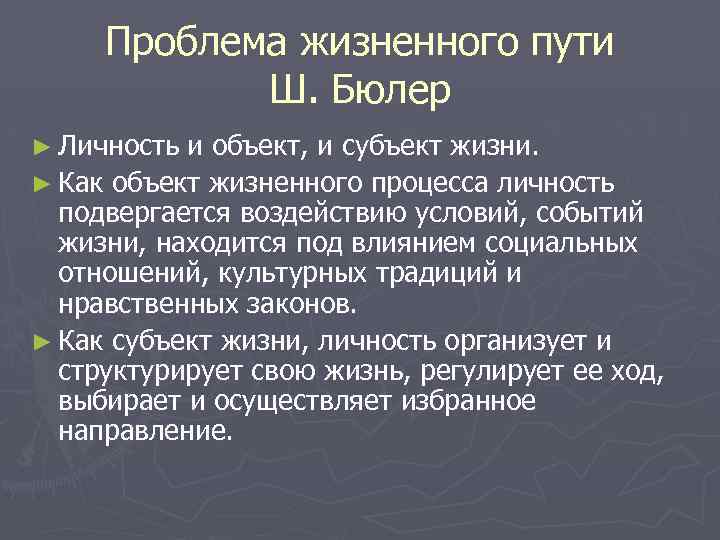 Проблема жизненного пути
Ш. Бюлер

► Личность и объект, и субъект жизни.

► Как объект жизненного процесса личность подвергается воздействию условий, событий жизни, находится под влиянием социальных отношений, культурных традиций и нравственных законов.

► Как субъект жизни, личность организует и структурирует свою жизнь, регулирует ее ход, выбирает и осуществляет избранное направление.